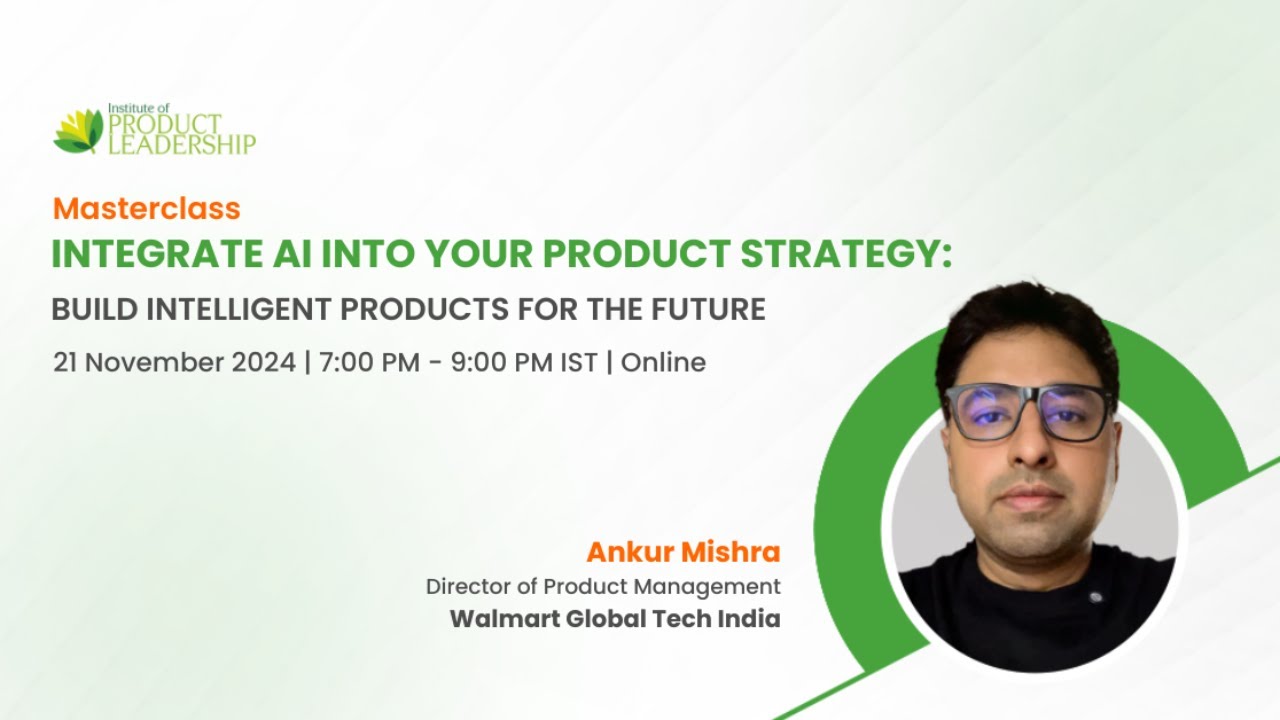 Institute of
PRODUCT
LEADERSHIP

Masterclass
INTEGRATE AI INTO YOUR PRODUCT STRATEGY:
BUILD INTELLIGENT PRODUCTS FOR THE FUTURE
21 November 2024 | 7:00 PM - 9:00 PM IST | Online

Ankur Mishra
Director of Product Management
Walmart Global Tech India